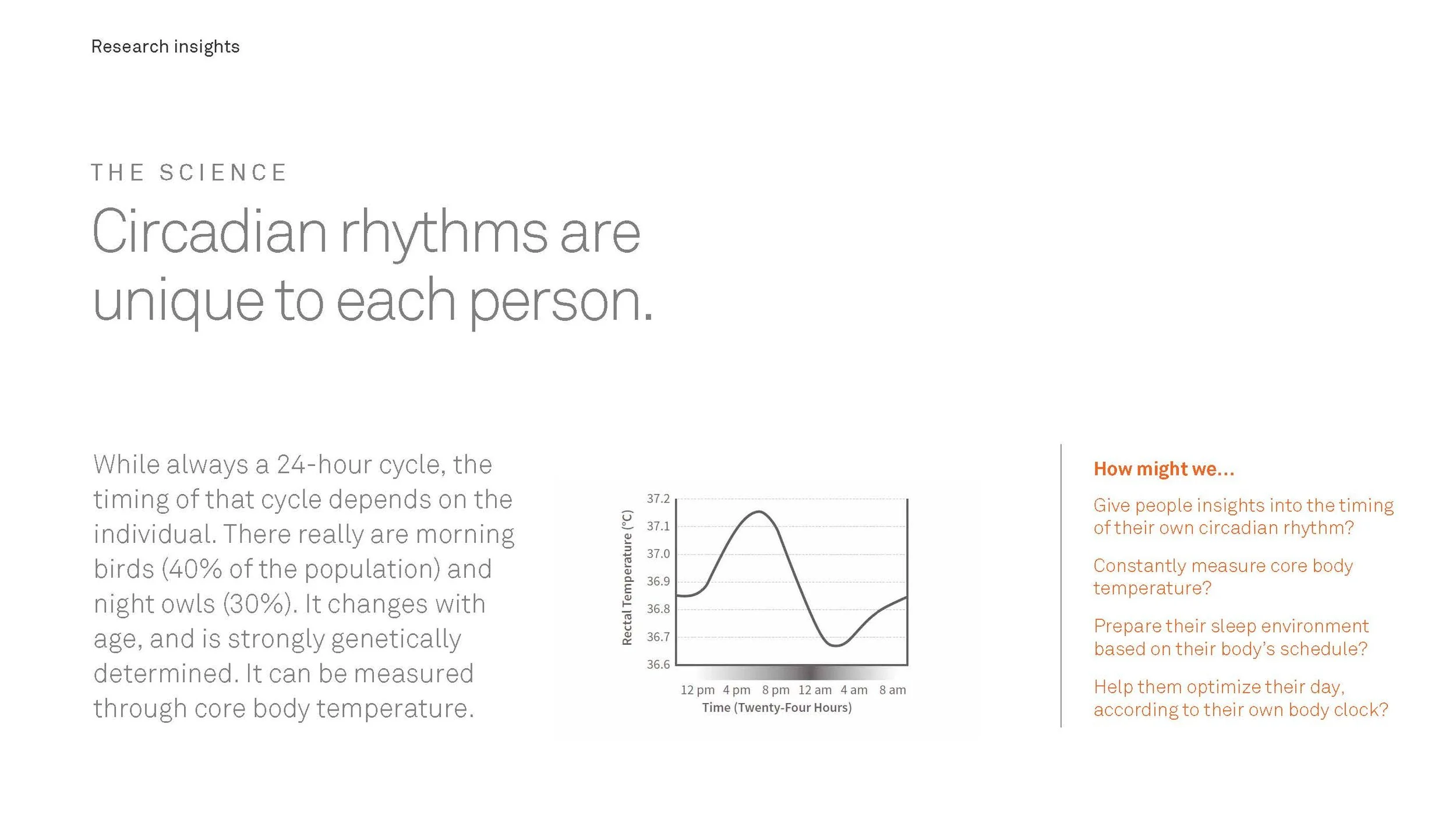 Research insights

THE SCIENCE

Circadian rhythms are unique to each person.

While always a 24-hour cycle, the timing of that cycle depends on the individual. There really are morning birds (40% of the population) and night owls (30%). It changes with age, and is strongly genetically determined. It can be measured through core body temperature.

Rectal Temperature (°C)

37.2
37.1
37.0
36.9
36.8
36.7
36.6

12 pm 4 pm 8 pm 12 am 4 am 8 am

Time (Twenty-Four Hours)

How might we...

Give people insights into the timing of their own circadian rhythm?

Constantly measure core body temperature?

Prepare their sleep environment based on their body's schedule?

Help them optimize their day, according to their own body clock?